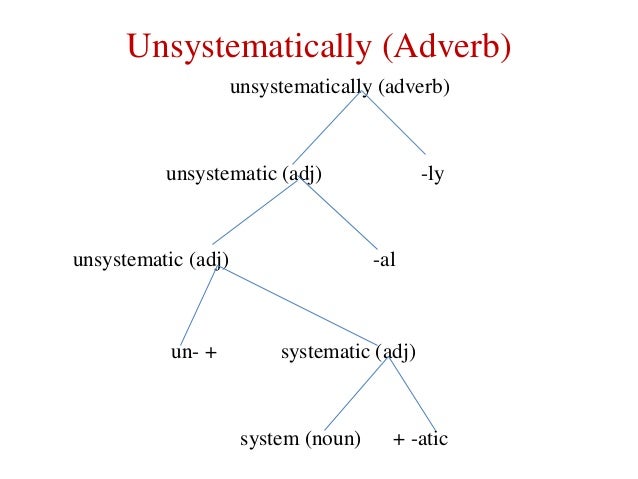 Unsystematically (Adverb)

unsystematically (adverb)

unsystematic (adj)

-ly

unsystematic (adj)

-al

un- +

systematic (adj)

system (noun)

+ -atic